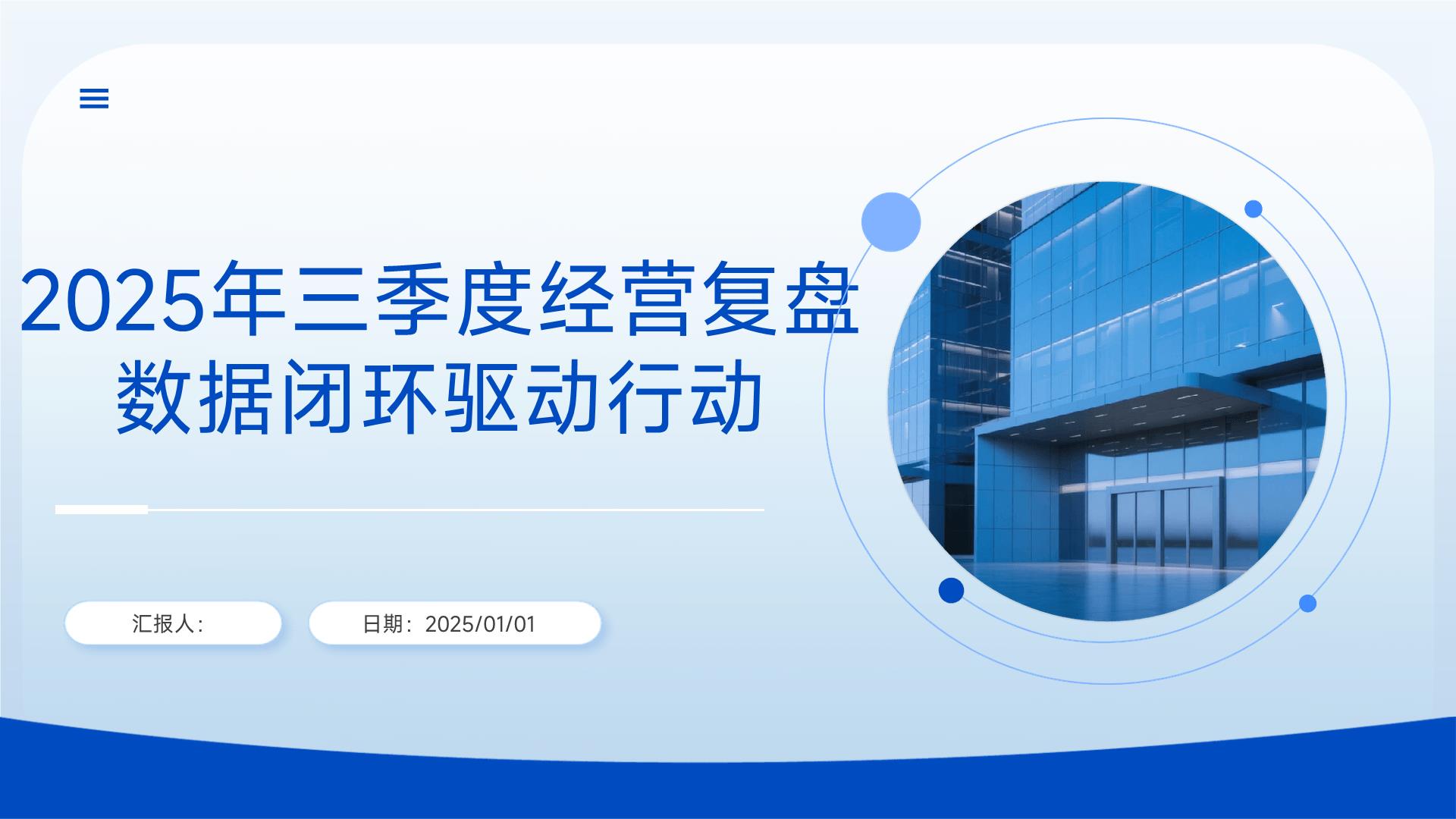 2025年三季度经营复盘
数据闭环驱动行动

汇报人:

日期：2025/01/01